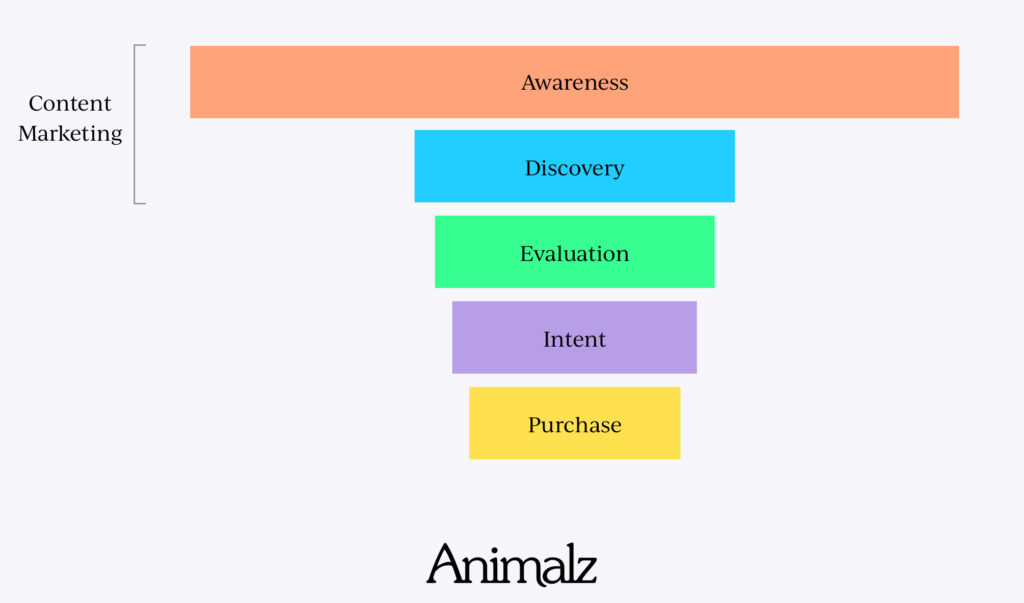 Content Marketing

Awareness

Discovery

Evaluation

Intent

Purchase

Animalz